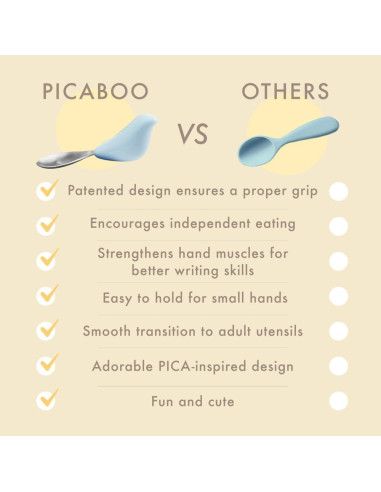 PICABOO VS OTHERS

Patented design ensures a proper grip

Encourages independent eating

Strengthens hand muscles for better writing skills

Easy to hold for small hands

Smooth transition to adult utensils

Adorable PICA-inspired design

Fun and cute